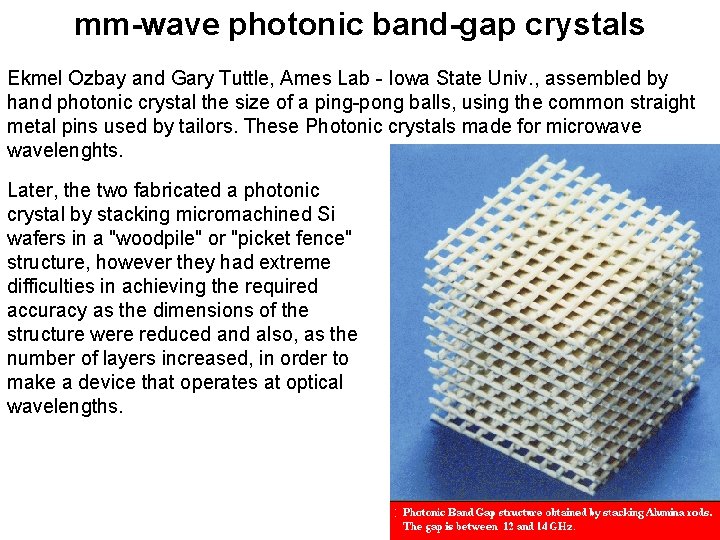 mm-wave photonic band-gap crystals

Ekmel Ozbay and Gary Tuttle, Ames Lab - Iowa State Univ., assembled by hand photonic crystal the size of a ping-pong balls, using the common straight metal pins used by tailors. These Photonic crystals made for microwave wavelenghts.

Later, the two fabricated a photonic crystal by stacking micromachined Si wafers in a "woodpile" or "picket fence" structure, however they had extreme difficulties in achieving the required accuracy as the dimensions of the structure were reduced and also, as the number of layers increased, in order to make a device that operates at optical wavelengths.

: Photonic Band Gap structure obtained by stacking Alumina rods. The gap is between 12 and 14 GHz.